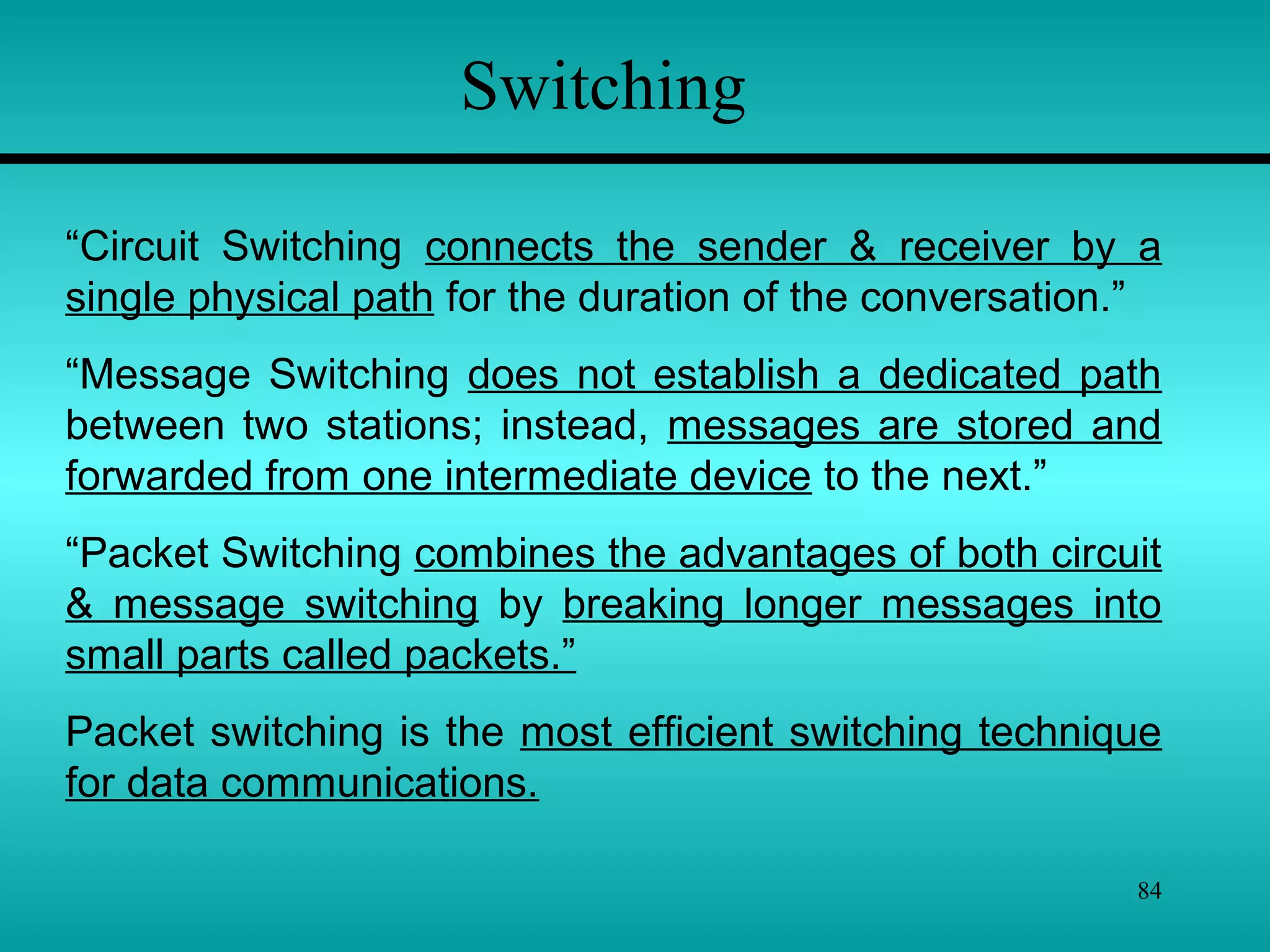 Switching

“Circuit Switching connects the sender & receiver by a single physical path for the duration of the conversation.”

“Message Switching does not establish a dedicated path between two stations; instead, messages are stored and forwarded from one intermediate device to the next.”

“Packet Switching combines the advantages of both circuit & message switching by breaking longer messages into small parts called packets.”

Packet switching is the most efficient switching technique for data communications.

84